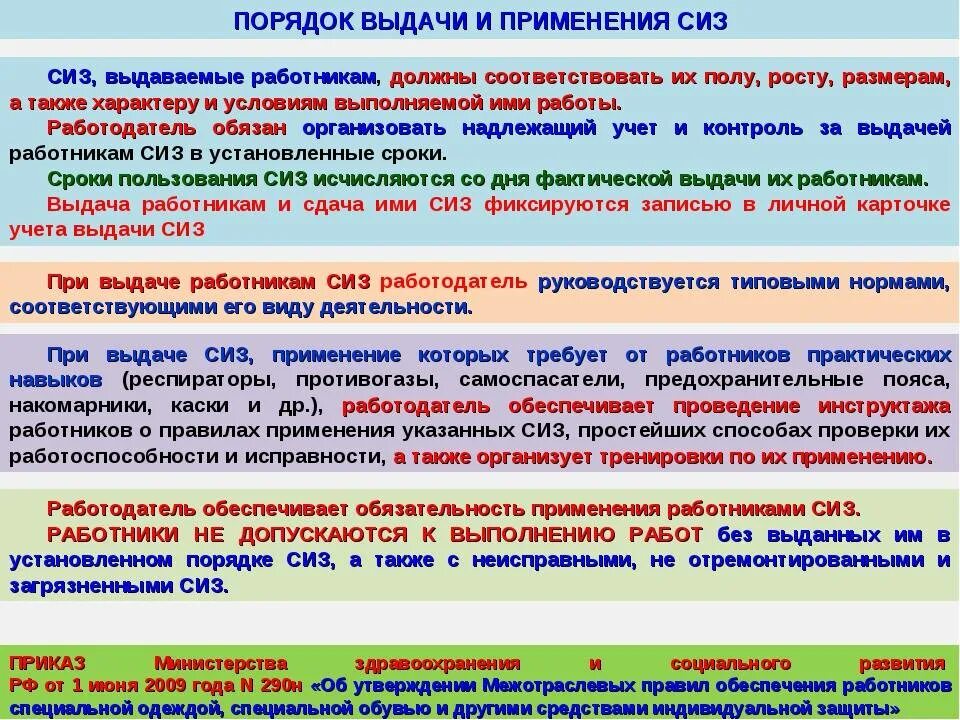 ПОРЯДОК ВЫДАЧИ И ПРИМЕНЕНИЯ СИЗ

СИЗ, выдаваемые работникам, должны соответствовать их полу, росту, размерам, а также характеру и условиям выполняемой ими работы.

Работодатель обязан организовать надлежащий учет и контроль за выдачей работникам СИЗ в установленные сроки.

Сроки пользования СИЗ исчисляются со дня фактической выдачи их работникам.

Выдача работникам и сдача ими СИЗ фиксируются записью в личной карточке учета выдачи СИЗ

При выдаче работникам СИЗ работодатель руководствуется типовыми нормами, соответствующими его виду деятельности.

При выдаче СИЗ, применение которых требует от работников практических навыков (респираторы, противогазы, самоспасатели, предохранительные пояса, накомарники, каски и др.), работодатель обеспечивает проведение инструктажа работников о правилах применения указанных СИЗ, простейших способах проверки их работоспособности и исправности, а также организует тренировки по их применению.

Работодатель обеспечивает обязательность применения работниками СИЗ.

РАБОТНИКИ НЕ ДОПУСКАЮТСЯ К ВЫПОЛНЕНИЮ РАБОТ без выданных им в установленном порядке СИЗ, а также с неисправными, не отремонтированными и загрязненными СИЗ.

ПРИКАЗ Министерства здравоохранения и социального развития РФ от 1 июня 2009 года N 290н «Об утверждении Межотраслевых правил обеспечения работников специальной одеждой, специальной обувью и другими средствами индивидуальной защиты»